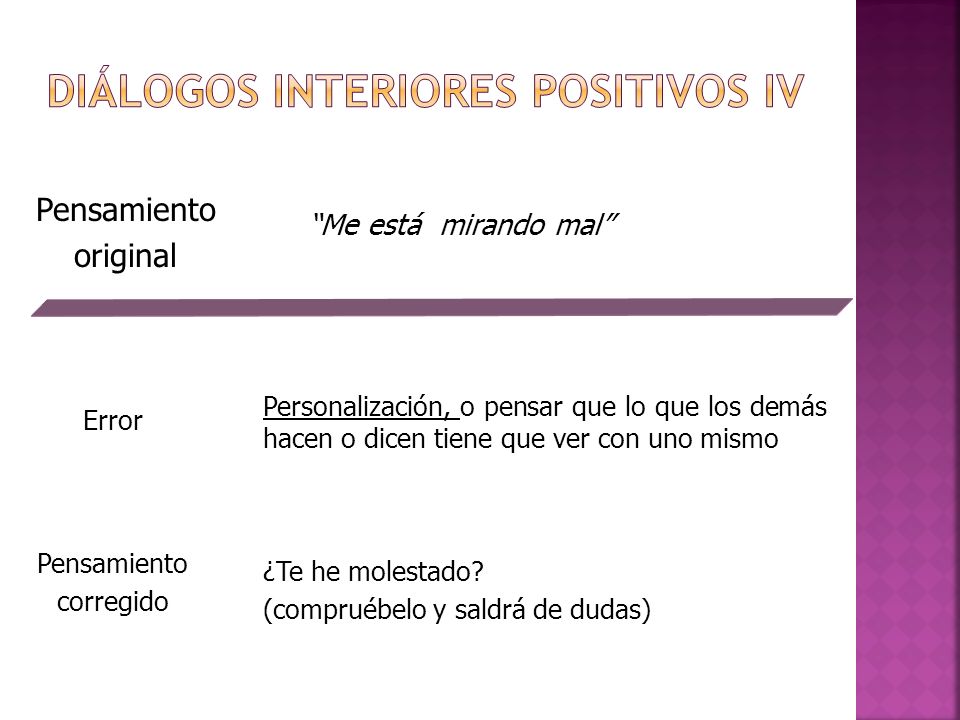 DIÁLOGOS INTERIORES POSITIVOS IV

Pensamiento original

"Me está mirando mal"

Error

Personalización, o pensar que lo que los demás hacen o dicen tiene que ver con uno mismo

Pensamiento corregido

¿Te he molestado?
(compruébelo y saldrá de dudas)